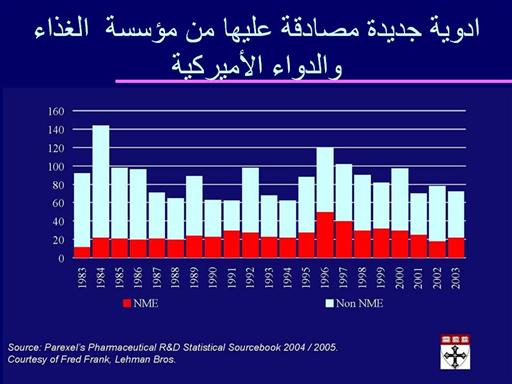 ادوية جديدة مصادقة عليها من مؤسسة الغذاء والدواء الأميركية

160
140
120
100
80
60
40
20
0

1983 1984 1985 1986 1987 1988 1989 1990 1991 1992 1993 1994 1995 1996 1997 1998 1999 2000 2001 2002 2003

NME
Non NME

Source: Parexel's Pharmaceutical R&D Statistical Sourcebook 2004 / 2005.
Courtesy of Fred Frank, Lehman Bros.